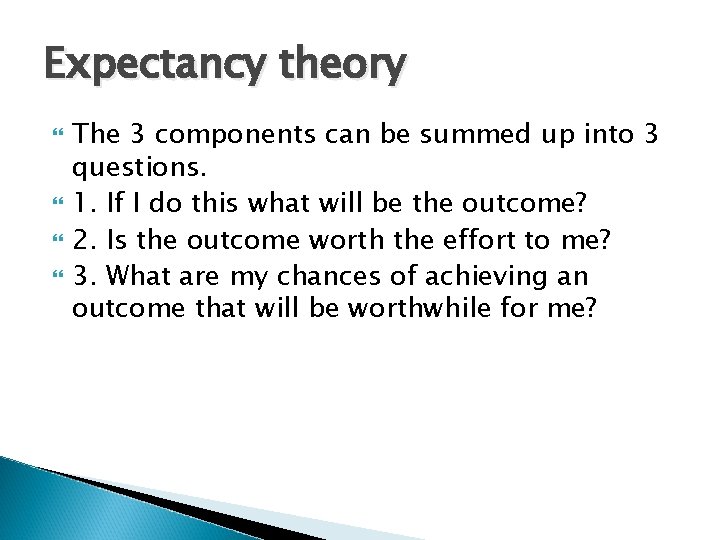 Expectancy theory

The 3 components can be summed up into 3 questions.

1. If I do this what will be the outcome?

2. Is the outcome worth the effort to me?

3. What are my chances of achieving an outcome that will be worthwhile for me?